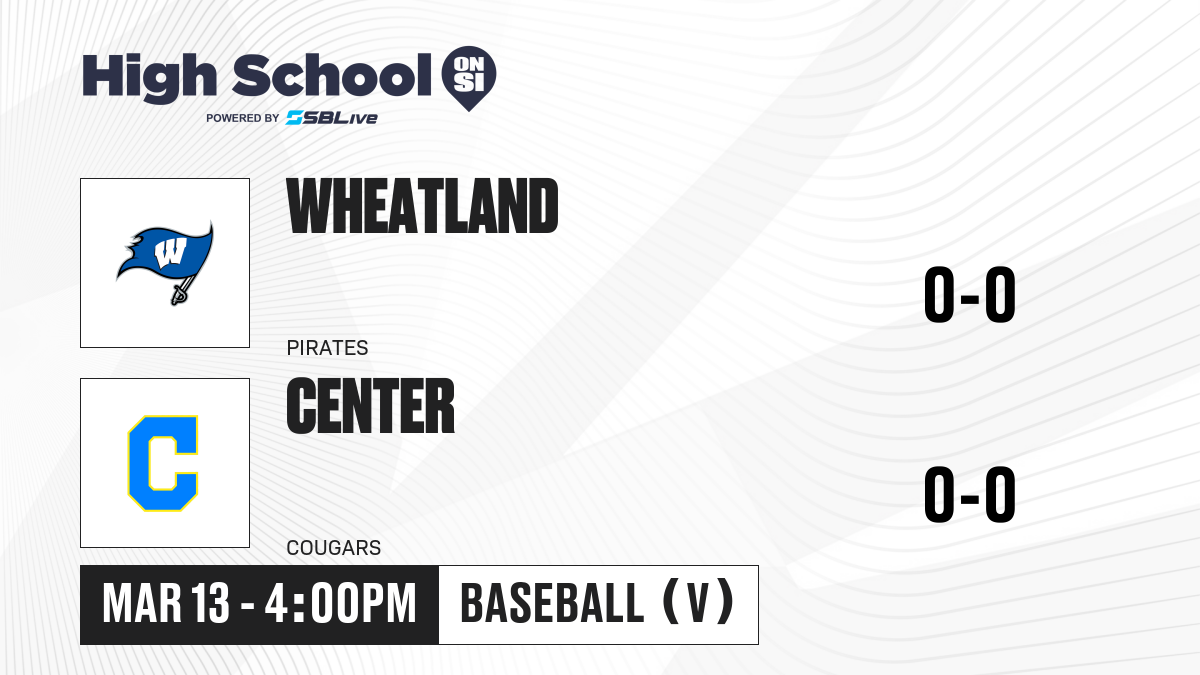 High School ON SI
POWERED BY SBLive

W

WHEATLAND

PIRATES

0-0

C

CENTER

COUGARS

0-0

MAR 13 - 4:00PM

BASEBALL (V)